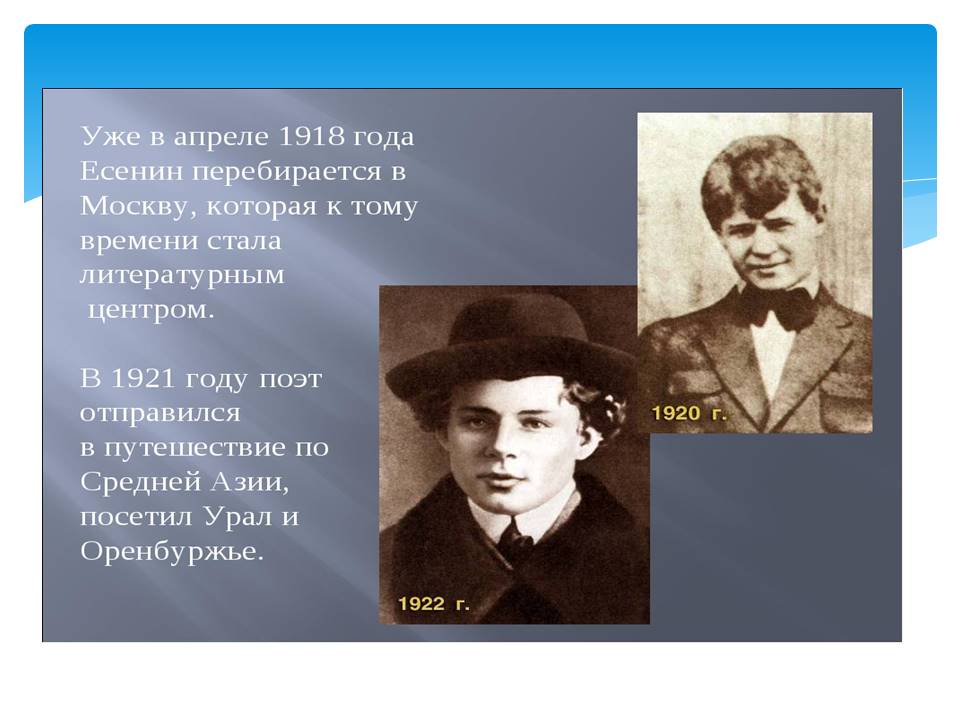 Уже в апреле 1918 года Есенин перебирается в Москву, которая к тому времени стала литературным центром.

В 1921 году поэт отправился в путешествие по Средней Азии, посетил Урал и Оренбуржье.

1920 г.

1922 г.